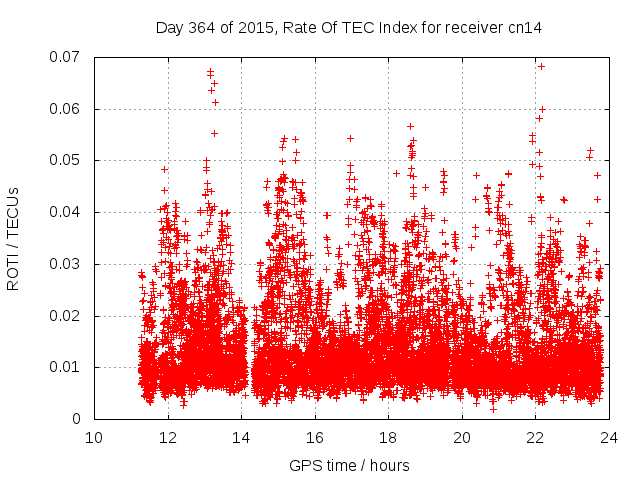 Day 364 of 2015, Rate Of TEC Index for receiver cn14

ROTI / TECUs

0.07
0.06
0.05
0.04
0.03
0.02
0.01
0

10
12
14
16
18
20
22
24

GPS time / hours